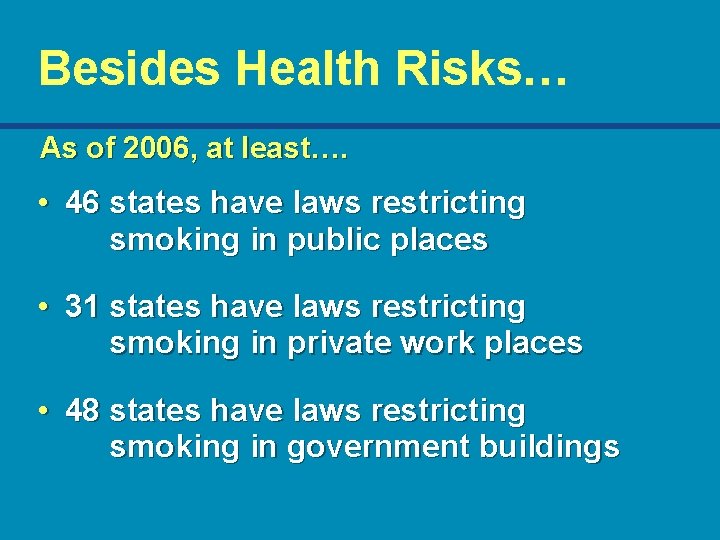 Besides Health Risks…

As of 2006, at least….

• 46 states have laws restricting smoking in public places

• 31 states have laws restricting smoking in private work places

• 48 states have laws restricting smoking in government buildings